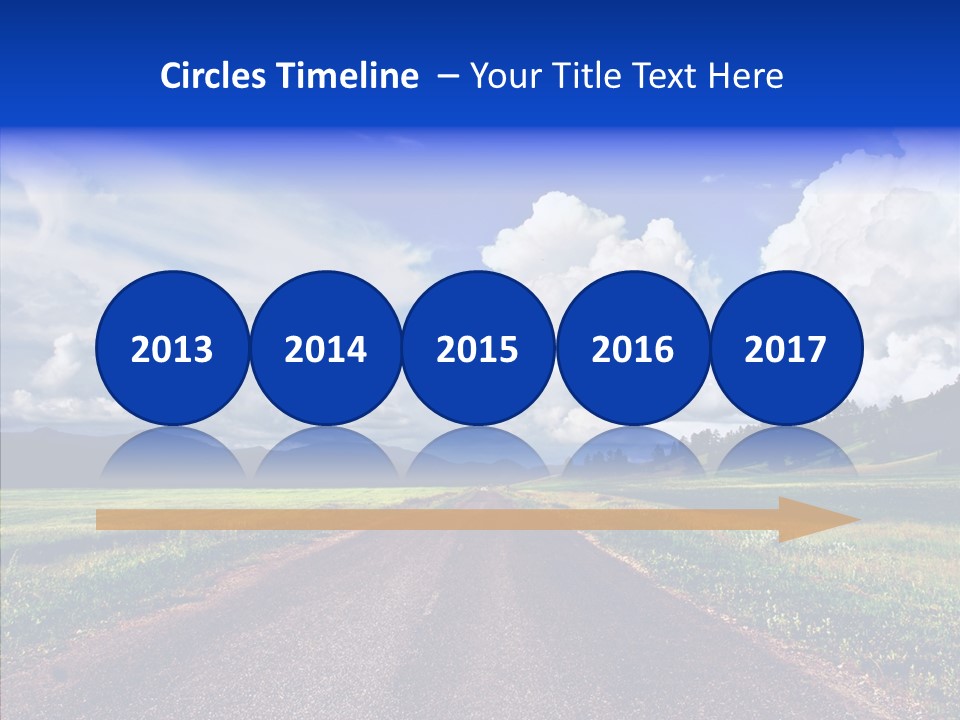 Circles Timeline – Your Title Text Here

2013

2014

2015

2016

2017